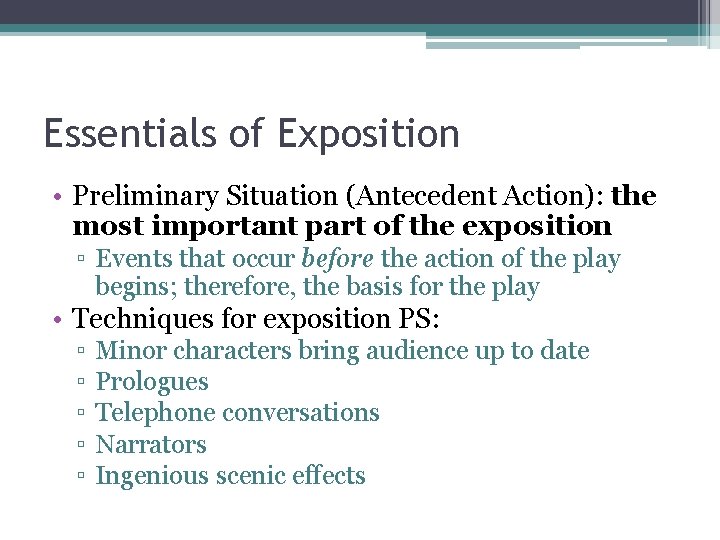 Essentials of Exposition

• Preliminary Situation (Antecedent Action): the most important part of the exposition
▫ Events that occur before the action of the play begins; therefore, the basis for the play
• Techniques for exposition PS:
▫ Minor characters bring audience up to date
▫ Prologues
▫ Telephone conversations
▫ Narrators
▫ Ingenious scenic effects